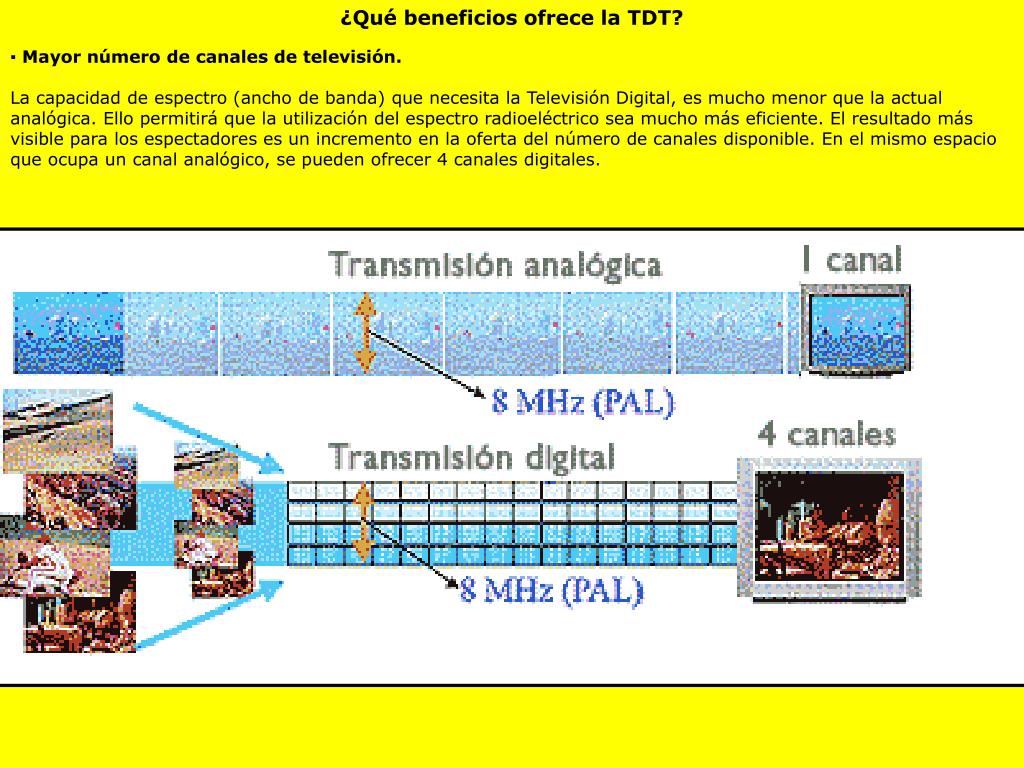 ¿Qué beneficios ofrece la TDT?

· Mayor número de canales de televisión.

La capacidad de espectro (ancho de banda) que necesita la Televisión Digital, es mucho menor que la actual analógica. Ello permitirá que la utilización del espectro radioeléctrico sea mucho más eficiente. El resultado más visible para los espectadores es un incremento en la oferta del número de canales disponible. En el mismo espacio que ocupa un canal analógico, se pueden ofrecer 4 canales digitales.

Transmisión analógica

1 canal

8 MHz (PAL)

Transmisión digital

4 canales

8 MHz (PAL)